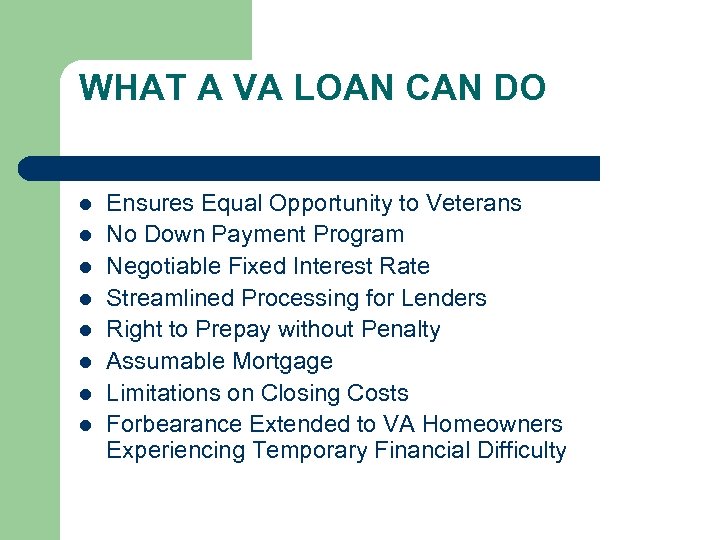 WHAT A VA LOAN CAN DO

- Ensures Equal Opportunity to Veterans
- No Down Payment Program
- Negotiable Fixed Interest Rate
- Streamlined Processing for Lenders
- Right to Prepay without Penalty
- Assumable Mortgage
- Limitations on Closing Costs
- Forbearance Extended to VA Homeowners Experiencing Temporary Financial Difficulty